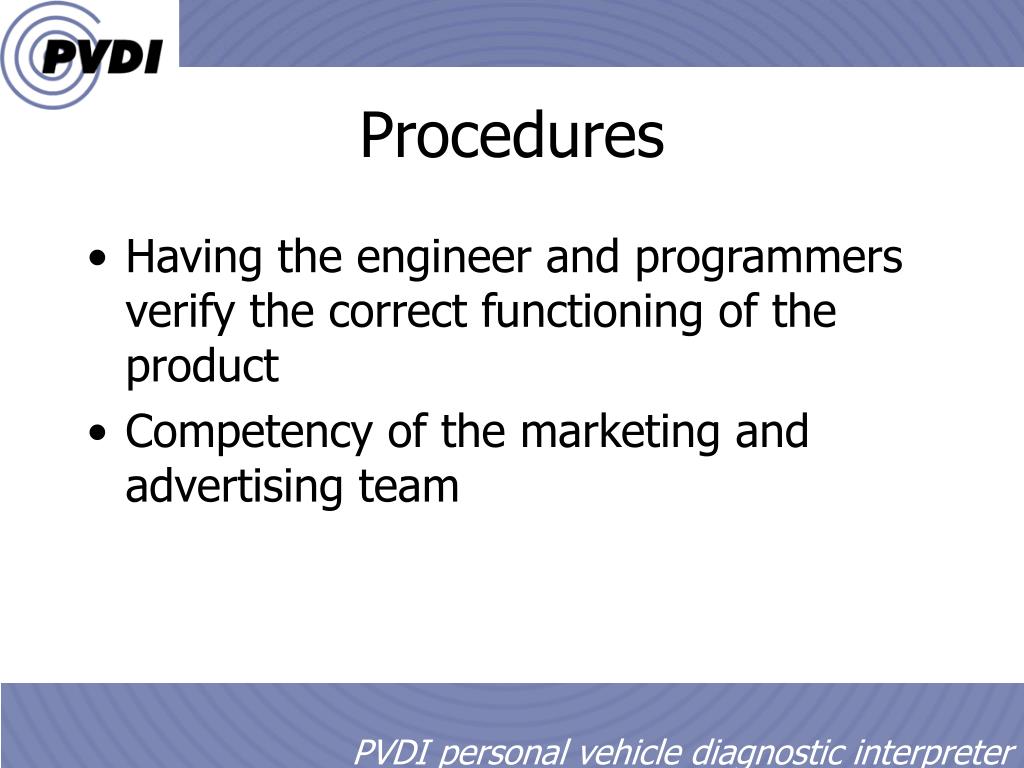 PVDI

Procedures

• Having the engineer and programmers verify the correct functioning of the product
• Competency of the marketing and advertising team

PVDI personal vehicle diagnostic interpreter